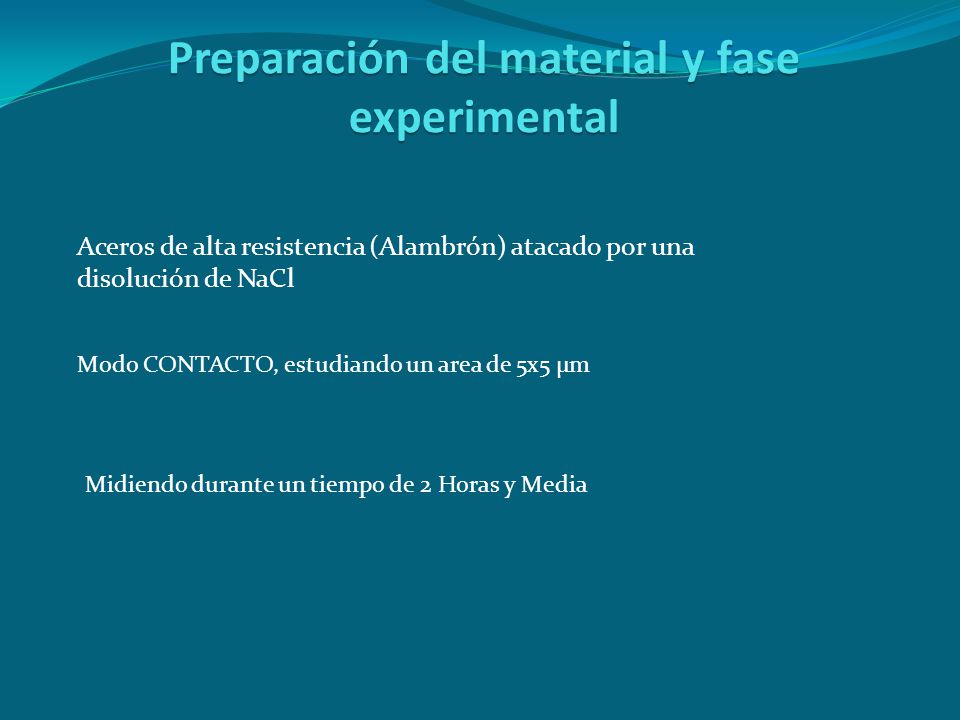 Preparación del material y fase experimental

Aceros de alta resistencia (Alambrón) atacado por una disolución de NaCl

Modo CONTACTO, estudiando un area de 5x5 μm

Midiendo durante un tiempo de 2 Horas y Media